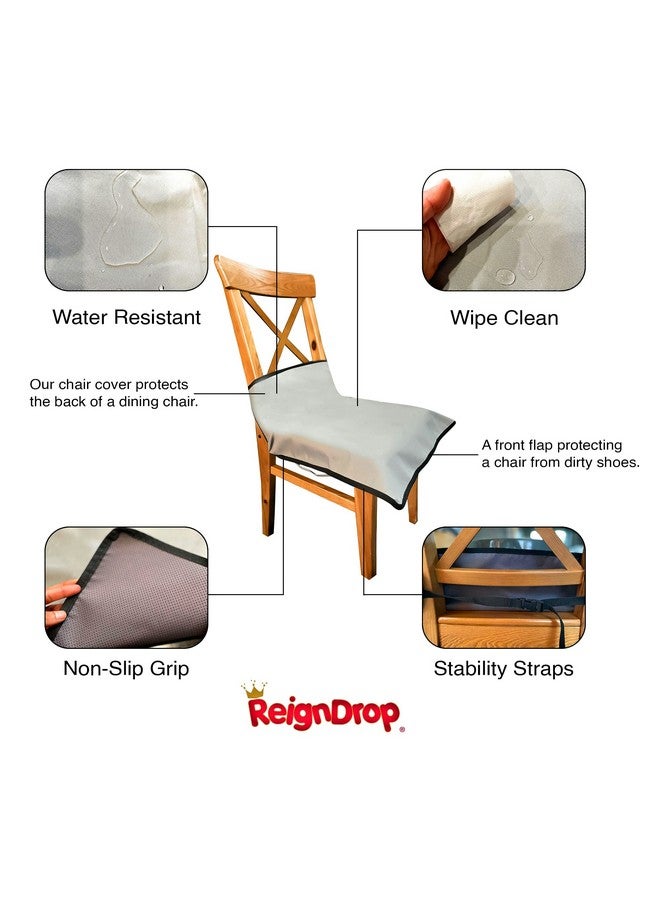 Water Resistant

Wipe Clean

Our chair cover protects the back of a dining chair.

A front flap protecting a chair from dirty shoes.

Non-Slip Grip

Stability Straps

ReignDrop®